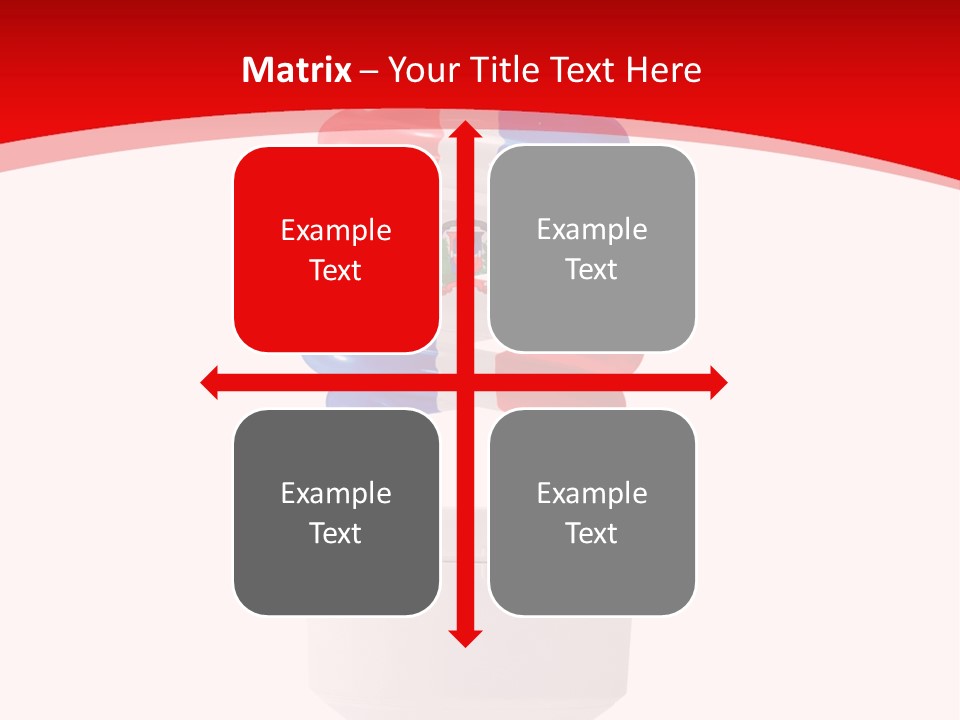 Matrix – Your Title Text Here

Example Text

Example Text

Example Text

Example Text